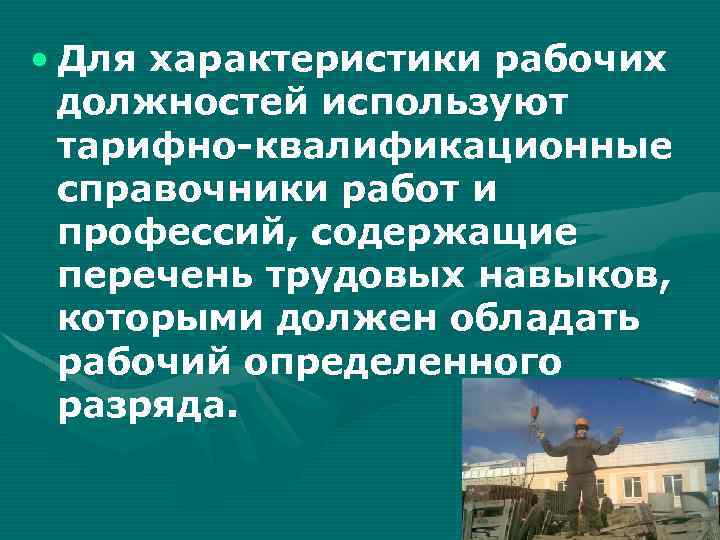 • Для характеристики рабочих должностей используют тарифно-квалификационные справочники работ и профессий, содержащие перечень трудовых навыков, которыми должен обладать рабочий определенного разряда.